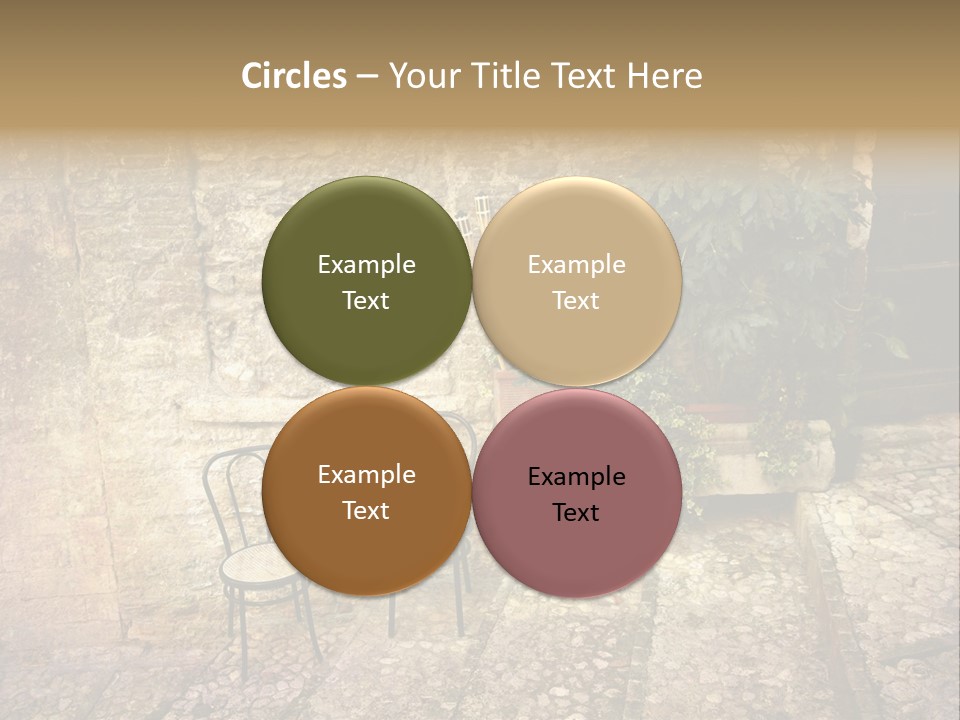 Circles – Your Title Text Here

Example Text

Example Text

Example Text

Example Text